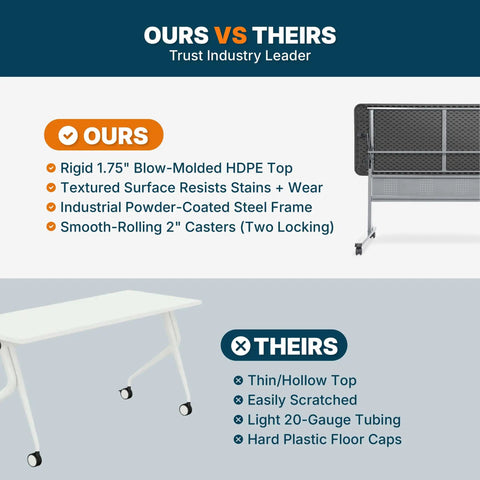 OURS VS THEIRS
Trust Industry Leader

OURS

Rigid 1.75" Blow-Molded HDPE Top
Textured Surface Resists Stains + Wear
Industrial Powder-Coated Steel Frame
Smooth-Rolling 2" Casters (Two Locking)

THEIRS

Thin/Hollow Top
Easily Scratched
Light 20-Gauge Tubing
Hard Plastic Floor Caps